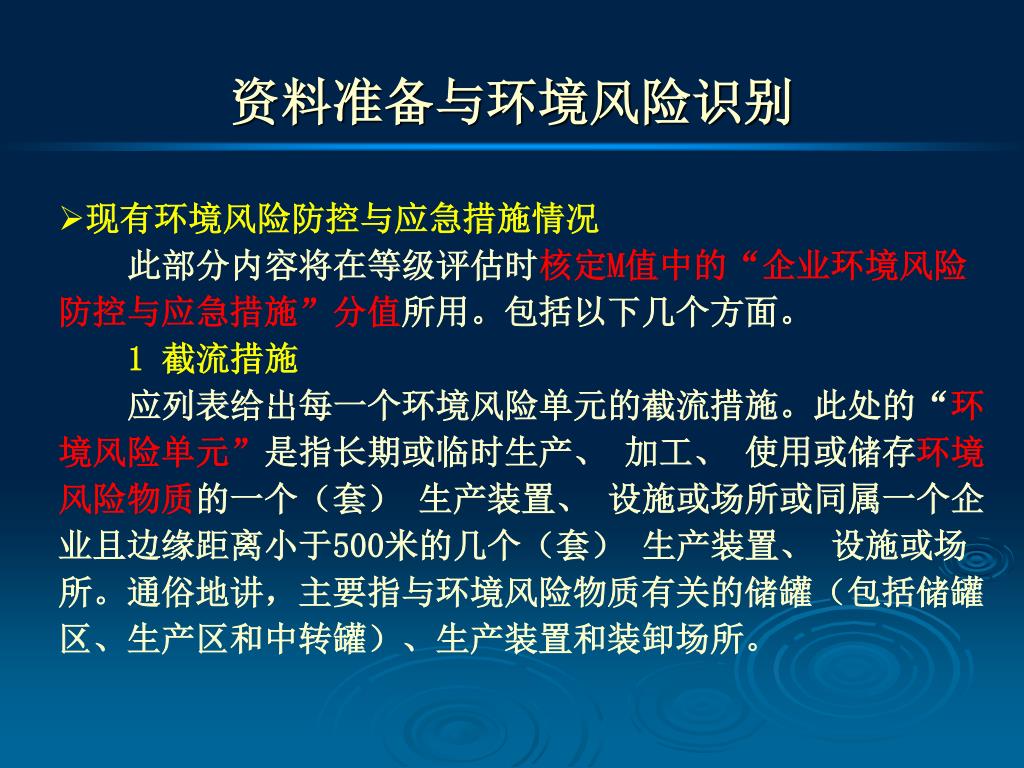 资料准备与环境风险识别

➢现有环境风险防控与应急措施情况

此部分内容将在等级评估时核定M值中的“企业环境风险防控与应急措施”分值所用。包括以下几个方面。

1 截流措施

应列表给出每一个环境风险单元的截流措施。此处的“环境风险单元”是指长期或临时生产、 加工、 使用或储存环境风险物质的一个（套） 生产装置、 设施或场所或同属一个企业且边缘距离小于500米的几个（套） 生产装置、 设施或场所。通俗地讲，主要指与环境风险物质有关的储罐（包括储罐区、生产区和中转罐）、生产装置和装卸场所。